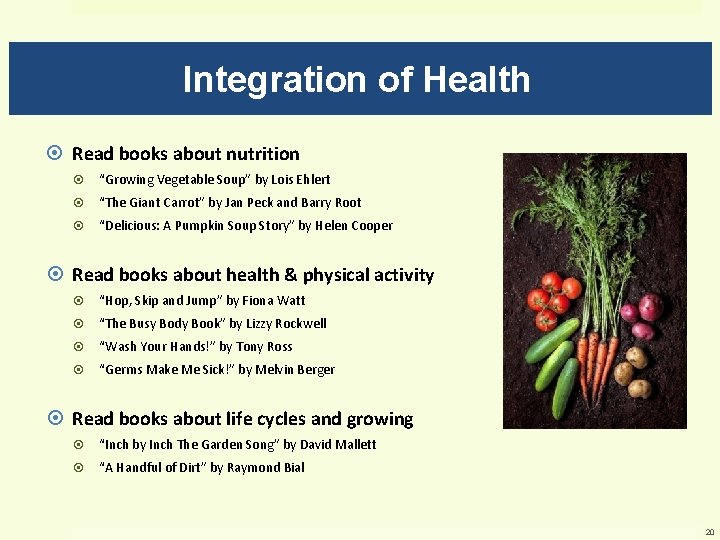 Integration of Health

Read books about nutrition
"Growing Vegetable Soup" by Lois Ehlert
"The Giant Carrot" by Jan Peck and Barry Root
"Delicious: A Pumpkin Soup Story" by Helen Cooper

Read books about health & physical activity
"Hop, Skip and Jump" by Fiona Watt
"The Busy Body Book" by Lizzy Rockwell
"Wash Your Hands!" by Tony Ross
"Germs Make Me Sick!" by Melvin Berger

Read books about life cycles and growing
"Inch by Inch The Garden Song" by David Mallett
"A Handful of Dirt" by Raymond Bial

20